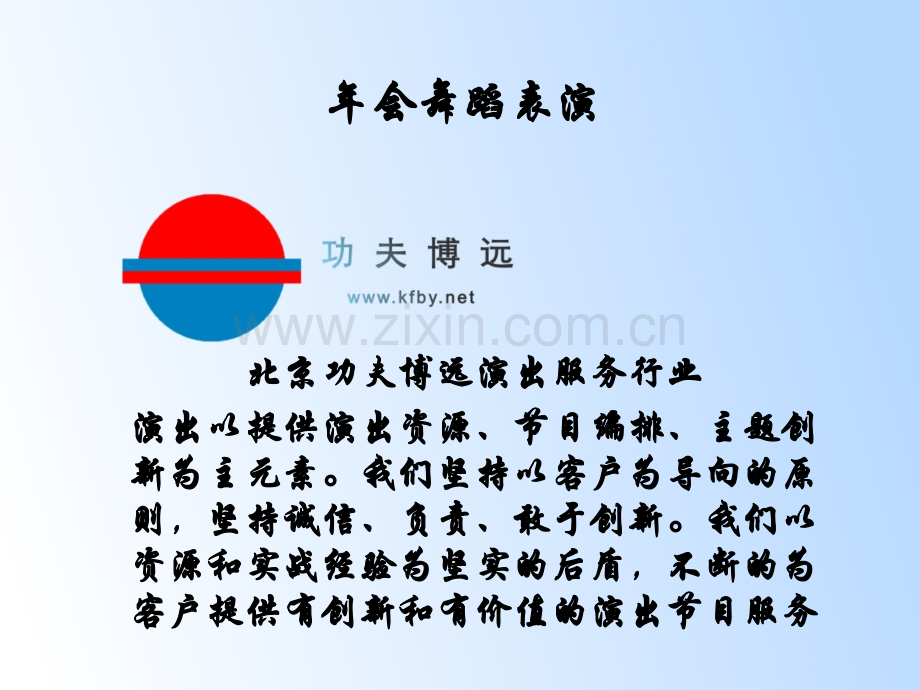 年会舞蹈表演

功夫博远

www.kfby.net

www.zixin.com.cn

北京功夫博远演出服务行业

演出以提供演出资源、节目编排、主题创新为主元素。我们坚持以客户为导向的原则，坚持诚信、负责、敢于创新。我们以资源和实战经验为坚实的后盾，不断的为客户提供有创新和有价值的演出节目服务